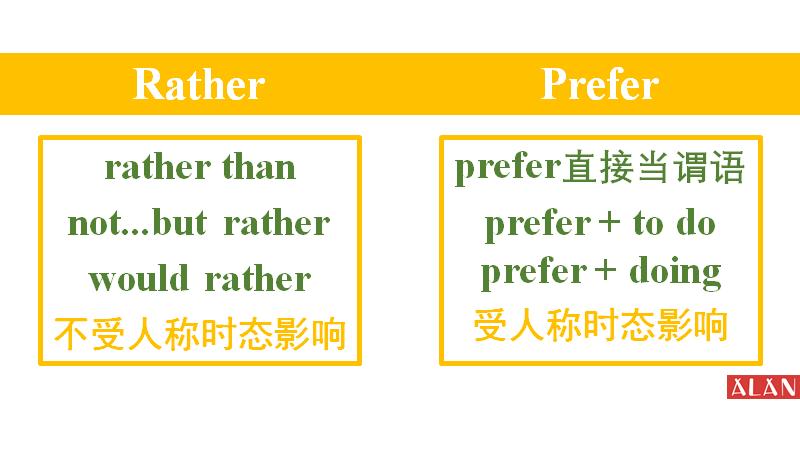 Rather

rather than
not...but rather
would rather
不受人称时态影响

Prefer

prefer直接当谓语
prefer + to do
prefer + doing
受人称时态影响

ALAN